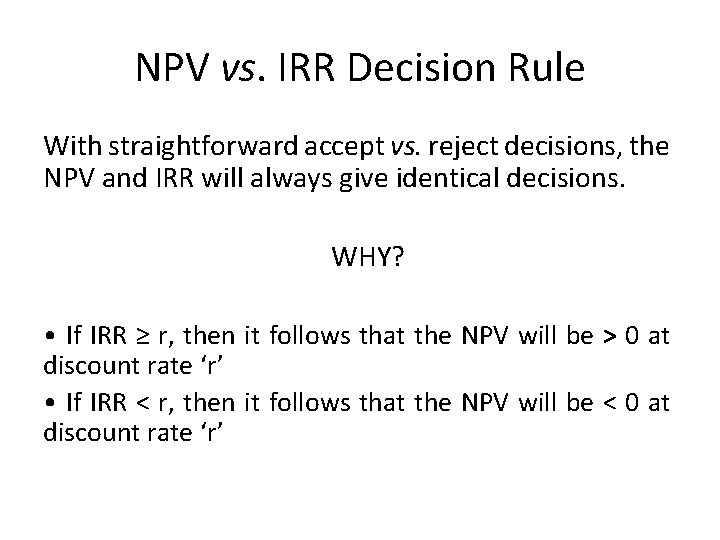 NPV vs. IRR Decision Rule

With straightforward accept vs. reject decisions, the NPV and IRR will always give identical decisions.

WHY?

• If IRR ≥ r, then it follows that the NPV will be > 0 at discount rate ‘r’

• If IRR < r, then it follows that the NPV will be < 0 at discount rate ‘r’